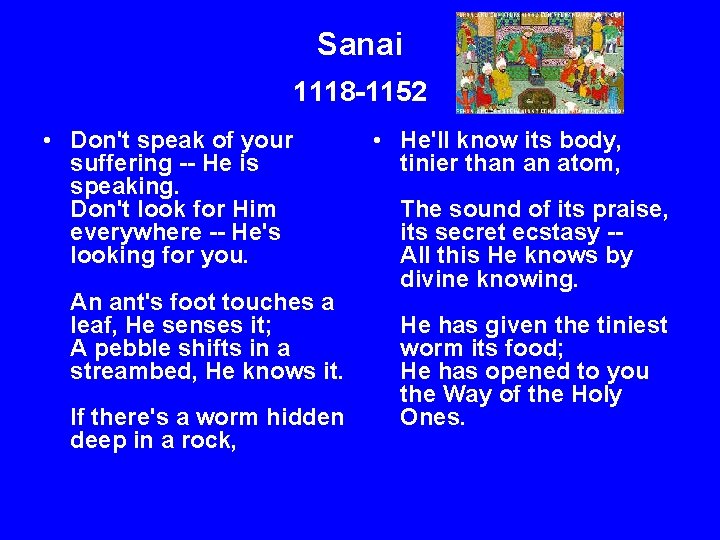 Sanai

1118-1152

• Don't speak of your suffering -- He is speaking.
Don't look for Him everywhere -- He's looking for you.

An ant's foot touches a leaf, He senses it;
A pebble shifts in a streambed, He knows it.

If there's a worm hidden deep in a rock,

• He'll know its body, tinier than an atom,

The sound of its praise, its secret ecstasy --
All this He knows by divine knowing.

He has given the tiniest worm its food;
He has opened to you the Way of the Holy Ones.